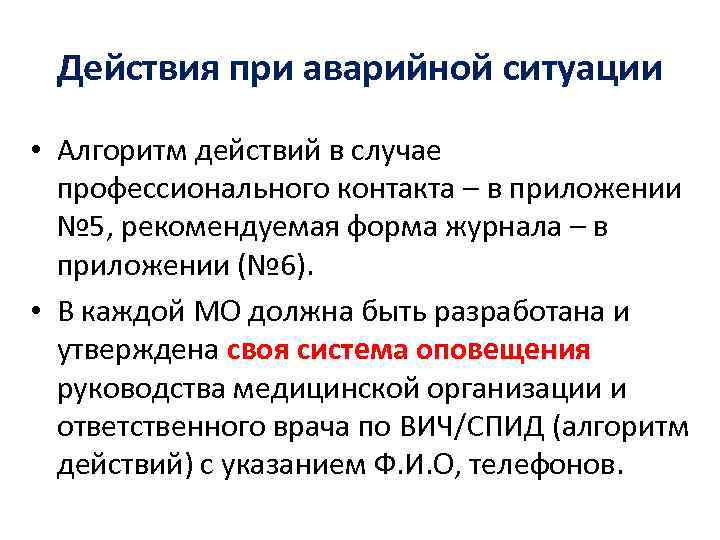 Действия при аварийной ситуации

• Алгоритм действий в случае профессионального контакта – в приложении №5, рекомендуемая форма журнала – в приложении (№6).

• В каждой МО должна быть разработана и утверждена своя система оповещения руководства медицинской организации и ответственного врача по ВИЧ/СПИД (алгоритм действий) с указанием Ф.И.О, телефонов.